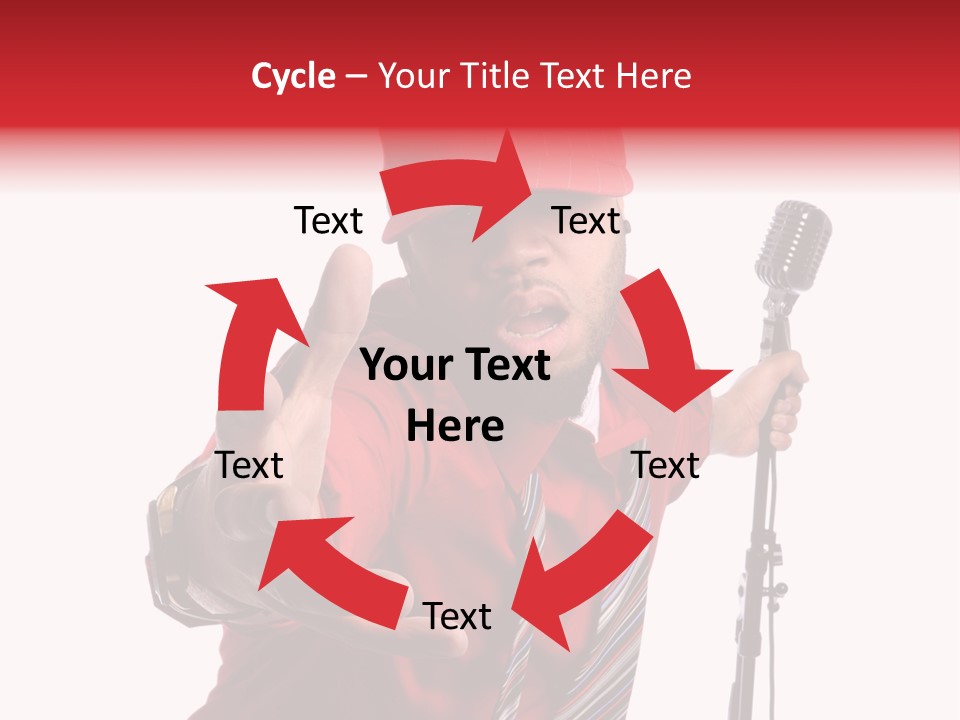 Cycle – Your Title Text Here

Text

Text

Your Text Here

Text

Text

Text